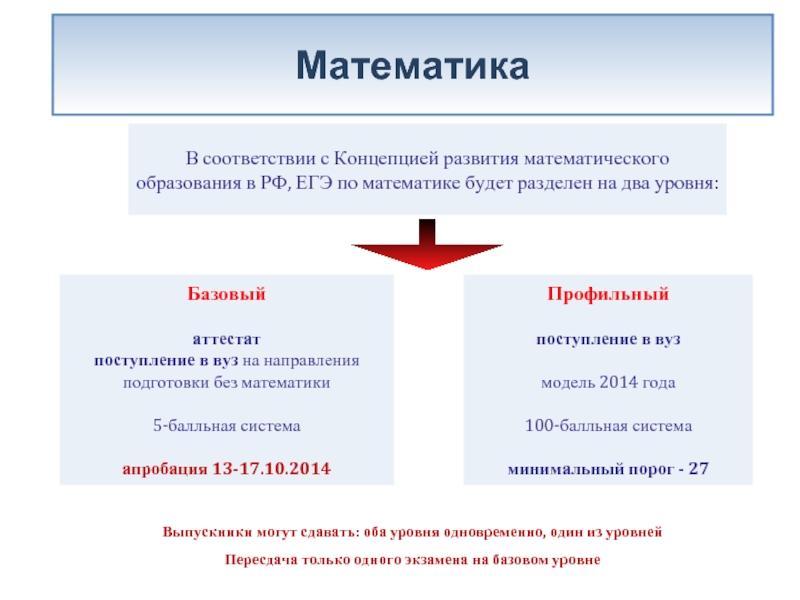 Математика

В соответствии с Концепцией развития математического образования в РФ, ЕГЭ по математике будет разделен на два уровня:

Базовый

аттестат
поступление в вуз на направления подготовки без математики

5-балльная система

апробация 13-17.10.2014

Профильный

поступление в вуз

модель 2014 года

100-балльная система

минимальный порог - 27

Выпускники могут сдавать: оба уровня одновременно, один из уровней

Пересдача только одного экзамена на базовом уровне